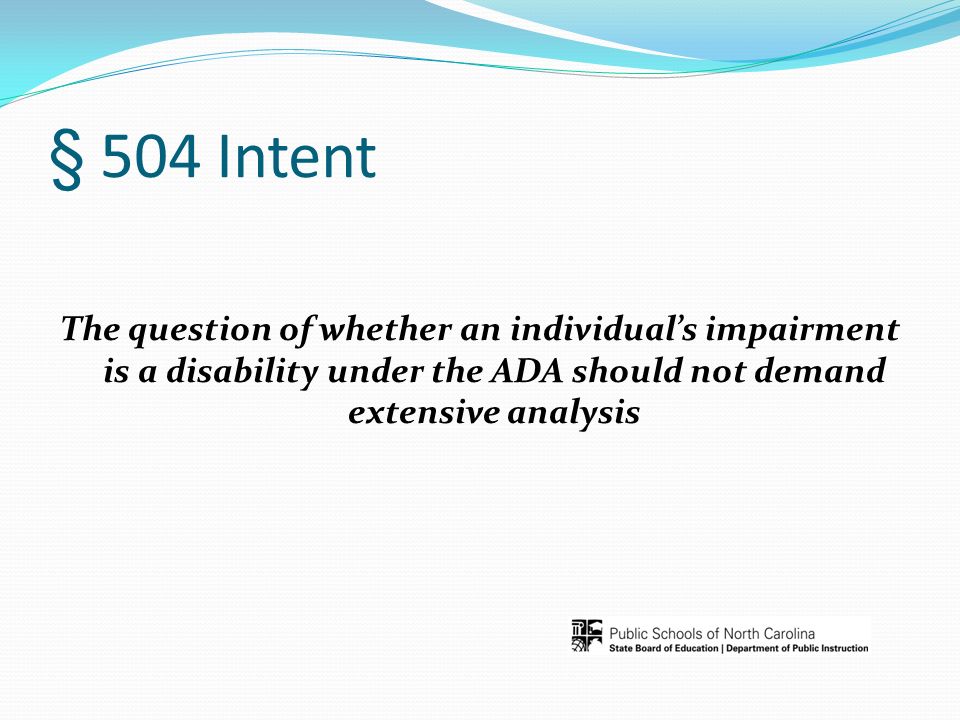 § 504 Intent

The question of whether an individual's impairment is a disability under the ADA should not demand extensive analysis

Public Schools of North Carolina
State Board of Education | Department of Public Instruction